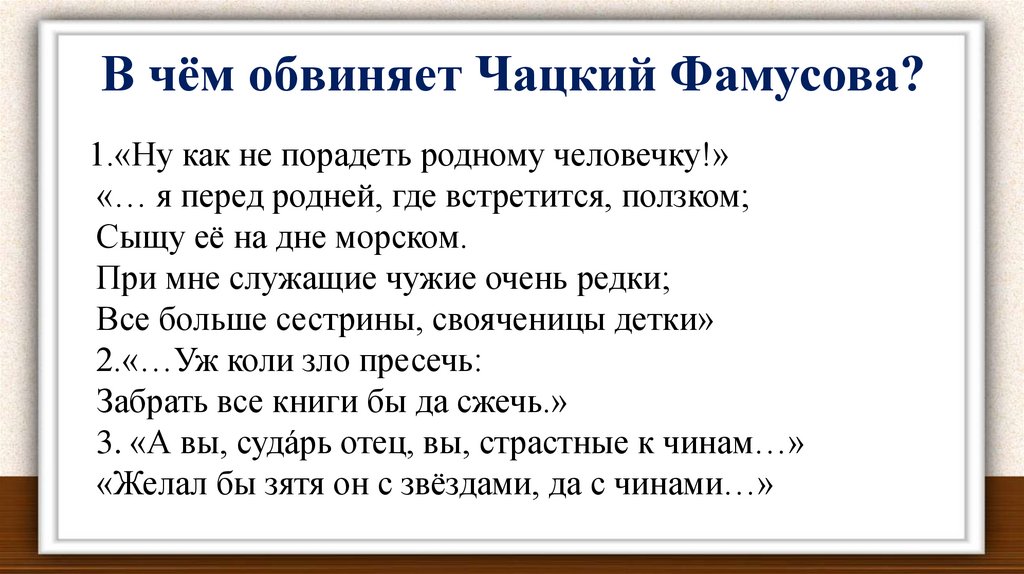 В чём обвиняет Чацкий Фамусова?

1.«Ну как не порадеть родному человечку!»
«… я перед родней, где встретится, ползком;
Сыщу её на дне морском.
При мне служащие чужие очень редки;
Все больше сестрины, свояченицы детки»
2.«…Уж коли зло пресечь:
Забрать все книги бы да сжечь.»
3. «А вы, суда́рь отец, вы, страстные к чинам…»
«Желал бы зятя он с звёздами, да с чинами…»